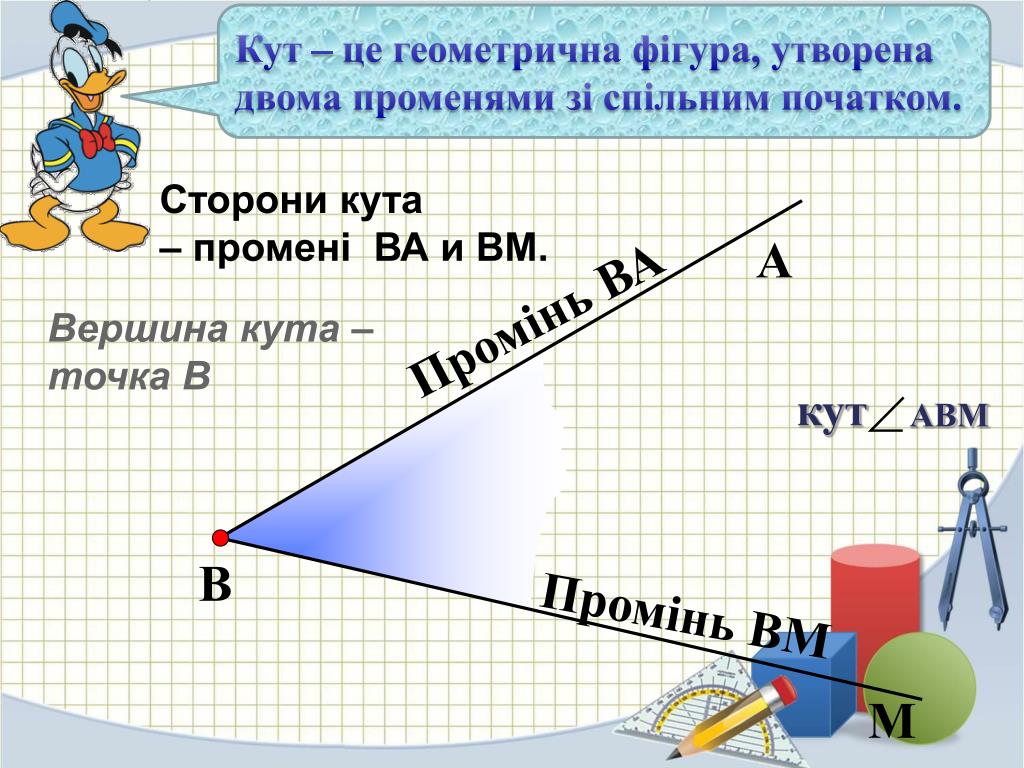 Кут – це геометрична фігура, утворена двома променями зі спільним початком.

Сторони кута – промені ВА и ВМ.

Вершина кута – точка В

Промінь ВА

А

кут $\angle$ АВМ

В

Промінь ВМ

М